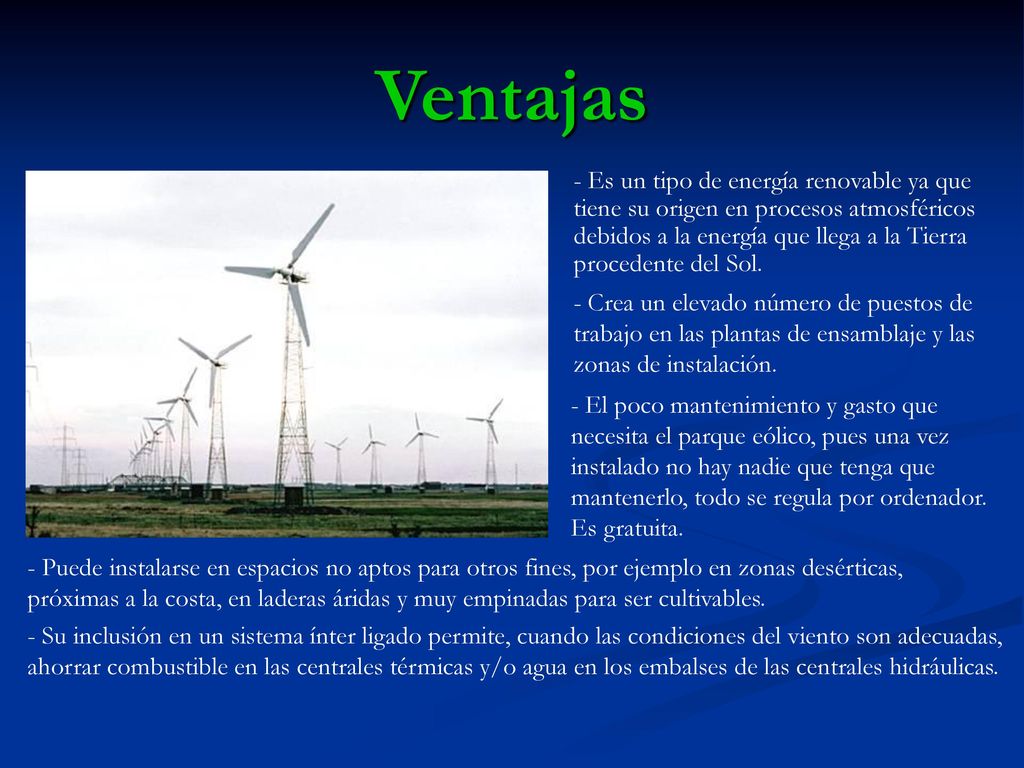 Ventajas

- Es un tipo de energía renovable ya que tiene su origen en procesos atmosféricos debidos a la energía que llega a la Tierra procedente del Sol.

- Crea un elevado número de puestos de trabajo en las plantas de ensamblaje y las zonas de instalación.

- El poco mantenimiento y gasto que necesita el parque eólico, pues una vez instalado no hay nadie que tenga que mantenerlo, todo se regula por ordenador. Es gratuita.

- Puede instalarse en espacios no aptos para otros fines, por ejemplo en zonas desérticas, próximas a la costa, en laderas áridas y muy empinadas para ser cultivables.

- Su inclusión en un sistema ínter ligado permite, cuando las condiciones del viento son adecuadas, ahorrar combustible en las centrales térmicas y/o agua en los embalses de las centrales hidráulicas.